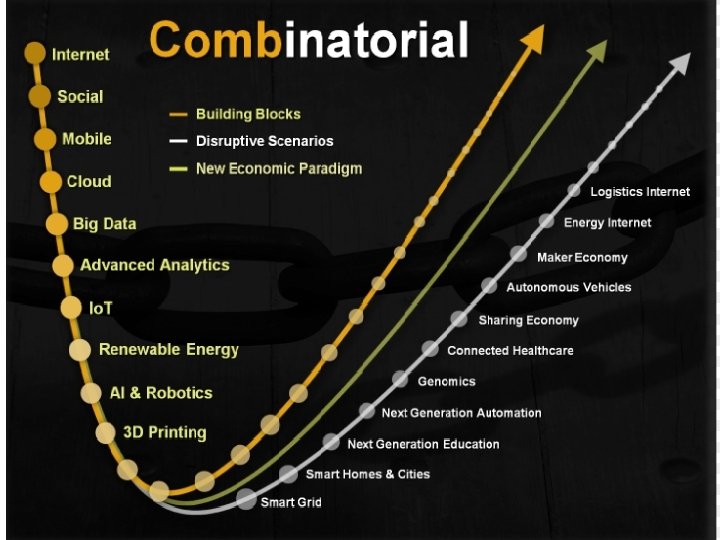 Combinatorial

Internet
Social
Mobile
Cloud
Big Data
Advanced Analytics
IoT
Renewable Energy
AI & Robotics
3D Printing

Building Blocks
Disruptive Scenarios
New Economic Paradigm

Logistics Internet
Energy Internet
Maker Economy
Autonomous Vehicles
Sharing Economy
Connected Healthcare
Genomics
Next Generation Automation
Next Generation Education
Smart Homes & Cities
Smart Grid